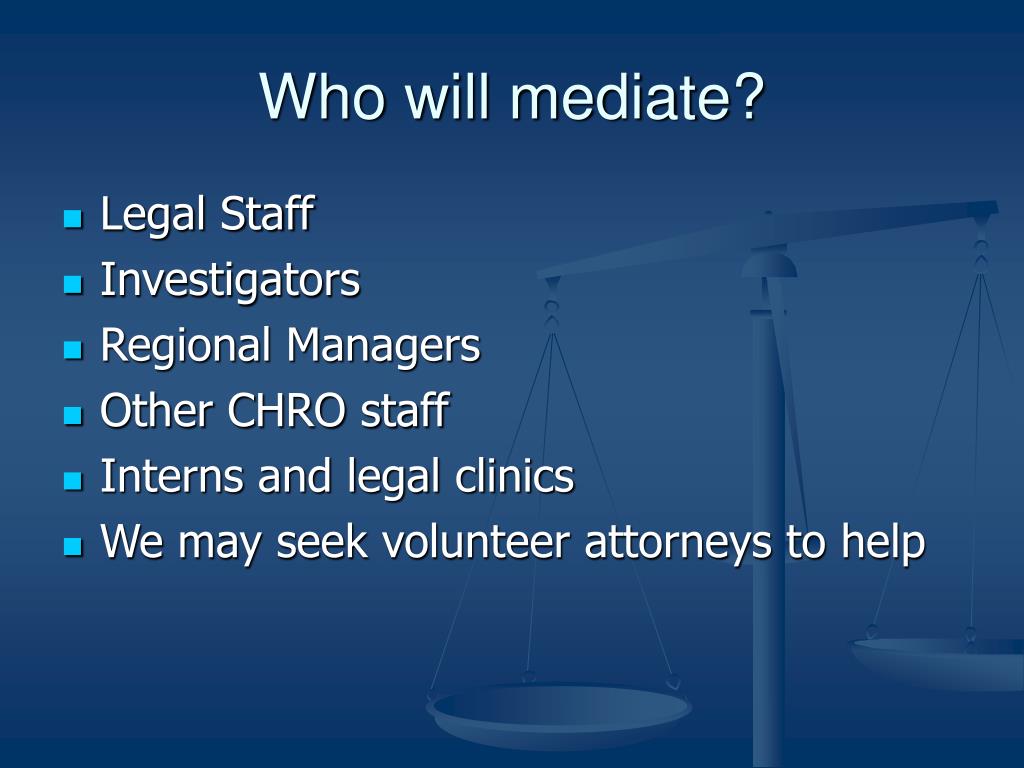 Who will mediate?

- Legal Staff
- Investigators
- Regional Managers
- Other CHRO staff
- Interns and legal clinics
- We may seek volunteer attorneys to help